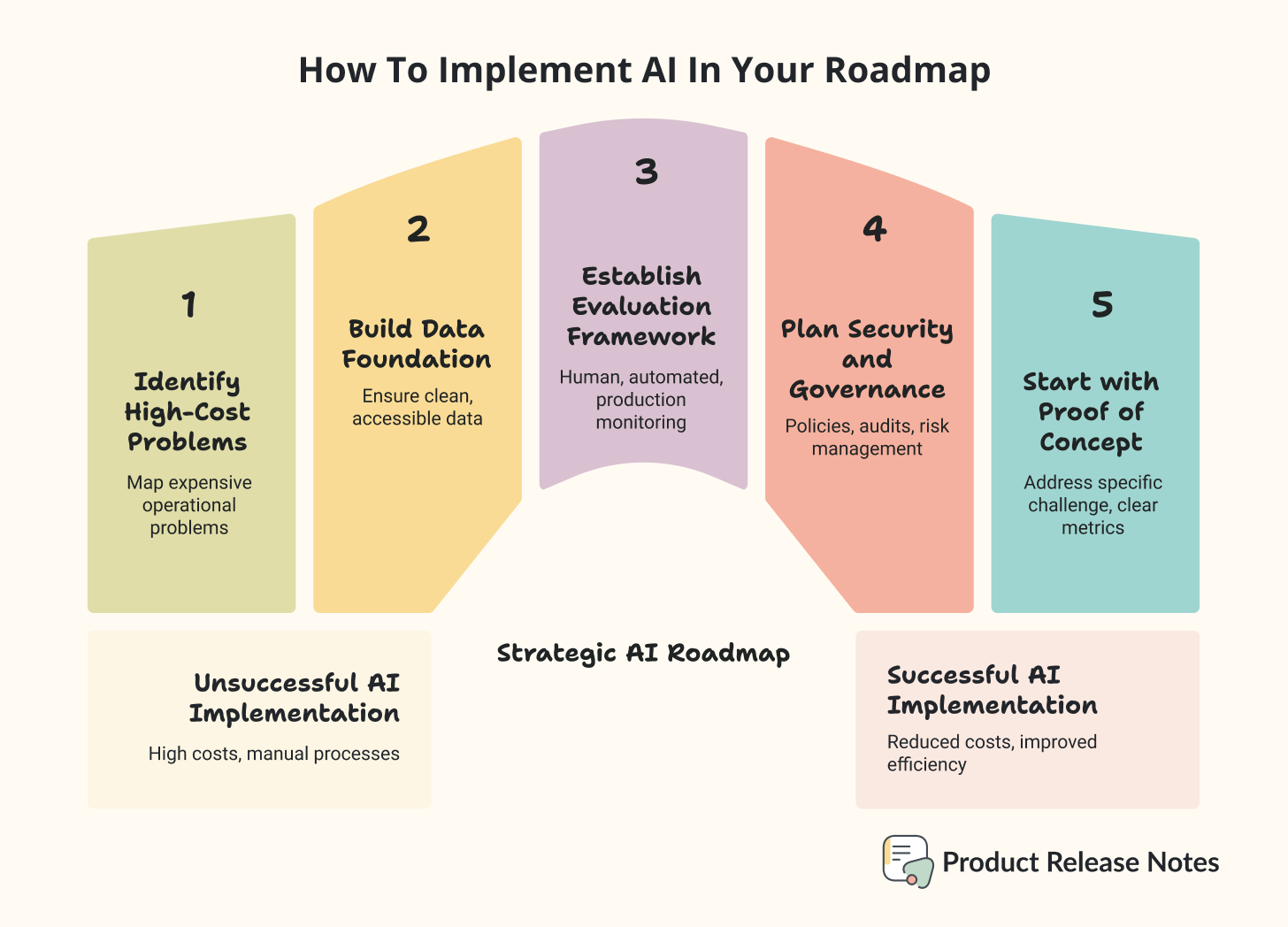 How To Implement AI In Your Roadmap

1

Identify High-Cost Problems

Map expensive operational problems

2

Build Data Foundation

Ensure clean, accessible data

3

Establish Evaluation Framework

Human, automated, production monitoring

4

Plan Security and Governance

Policies, audits, risk management

5

Start with Proof of Concept

Address specific challenge, clear metrics

Unsuccessful AI Implementation

High costs, manual processes

Strategic AI Roadmap

Successful AI Implementation

Reduced costs, improved efficiency

Product Release Notes